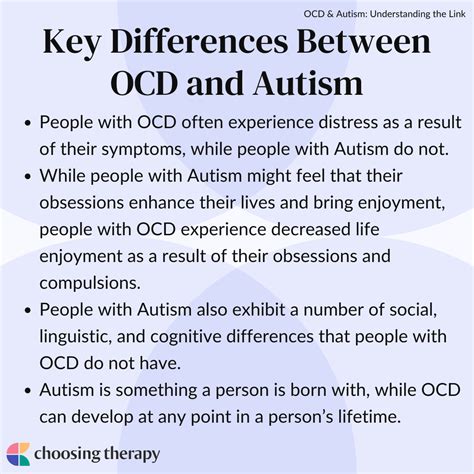 OCD & Autism: Understanding the Link

Key Differences Between OCD and Autism

• People with OCD often experience distress as a result of their symptoms, while people with Autism do not.
• While people with Autism might feel that their obsessions enhance their lives and bring enjoyment, people with OCD experience decreased life enjoyment as a result of their obsessions and compulsions.
• People with Autism also exhibit a number of social, linguistic, and cognitive differences that people with OCD do not have.
• Autism is something a person is born with, while OCD can develop at any point in a person's lifetime.

choosing therapy